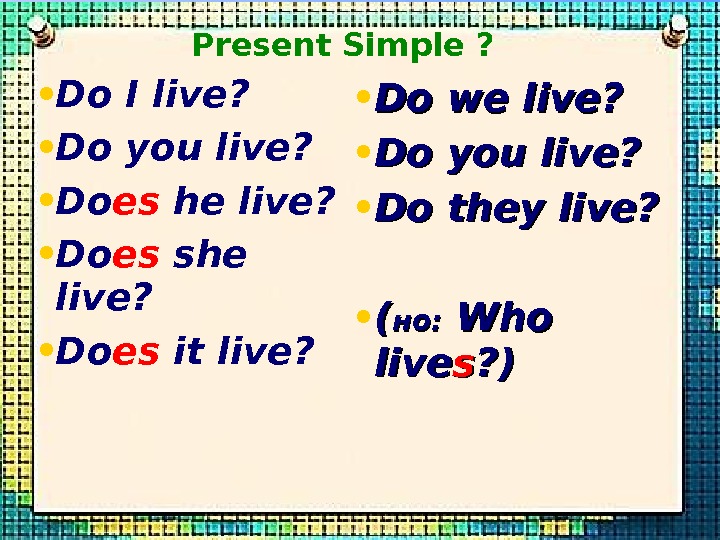 Present Simple ?

• Do I live?
• Do you live?
• Does he live?
• Does she live?
• Does it live?

• Do we live?
• Do you live?
• Do they live?

• (но: Who lives?)